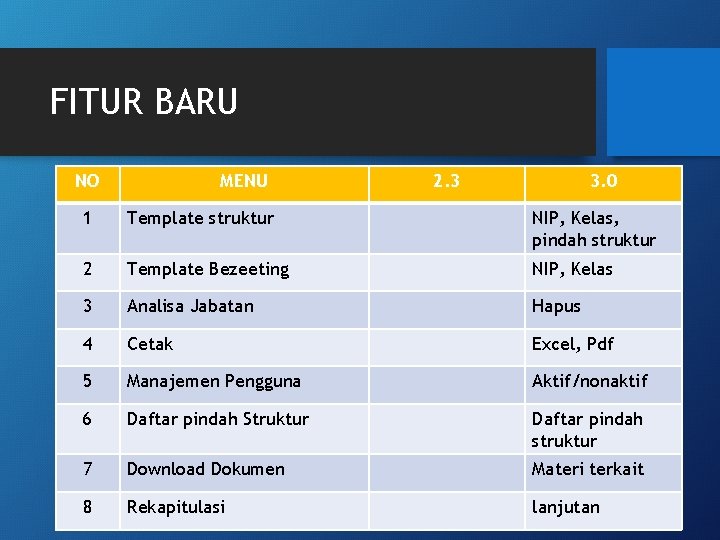 FITUR BARU

| NO | MENU | 2.3 | 3.0 |
|---|---|---|---|
| 1 | Template struktur | | NIP, Kelas, pindah struktur |
| 2 | Template Bezeeting | | NIP, Kelas |
| 3 | Analisa Jabatan | | Hapus |
| 4 | Cetak | | Excel, Pdf |
| 5 | Manajemen Pengguna | | Aktif/nonaktif |
| 6 | Daftar pindah Struktur | | Daftar pindah struktur |
| 7 | Download Dokumen | | Materi terkait |
| 8 | Rekapitulasi | | lanjutan |